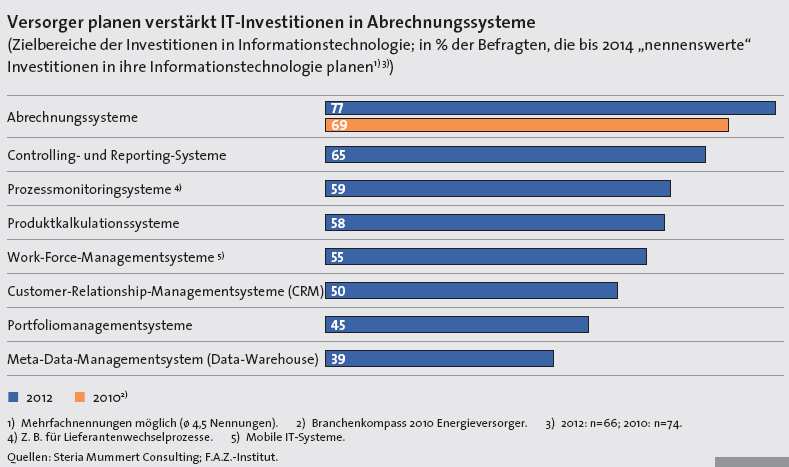 Versorger planen verstärkt IT-Investitionen in Abrechnungssysteme
(Zielbereiche der Investitionen in Informationstechnologie; in % der Befragten, die bis 2014 „nennenswerte“ Investitionen in ihre Informationstechnologie planen$^{1) 3)}$)

Abrechnungssysteme 77 69
Controlling- und Reporting-Systeme 65
Prozessmonitoringsysteme $^{4)}$ 59
Produktkalkulationssysteme 58
Work-Force-Managementsysteme $^{5)}$ 55
Customer-Relationship-Managementsysteme (CRM) 50
Portfoliomanagementsysteme 45
Meta-Data-Managementsystem (Data-Warehouse) 39

2012 2010$^{2)}$

1) Mehrfachnennungen möglich (ø 4,5 Nennungen). 2) Branchenkompass 2010 Energieversorger. 3) 2012: n=66; 2010: n=74.
4) Z. B. für Lieferantenwechselprozesse. 5) Mobile IT-Systeme.

Quellen: Steria Mummert Consulting; F.A.Z.-Institut.